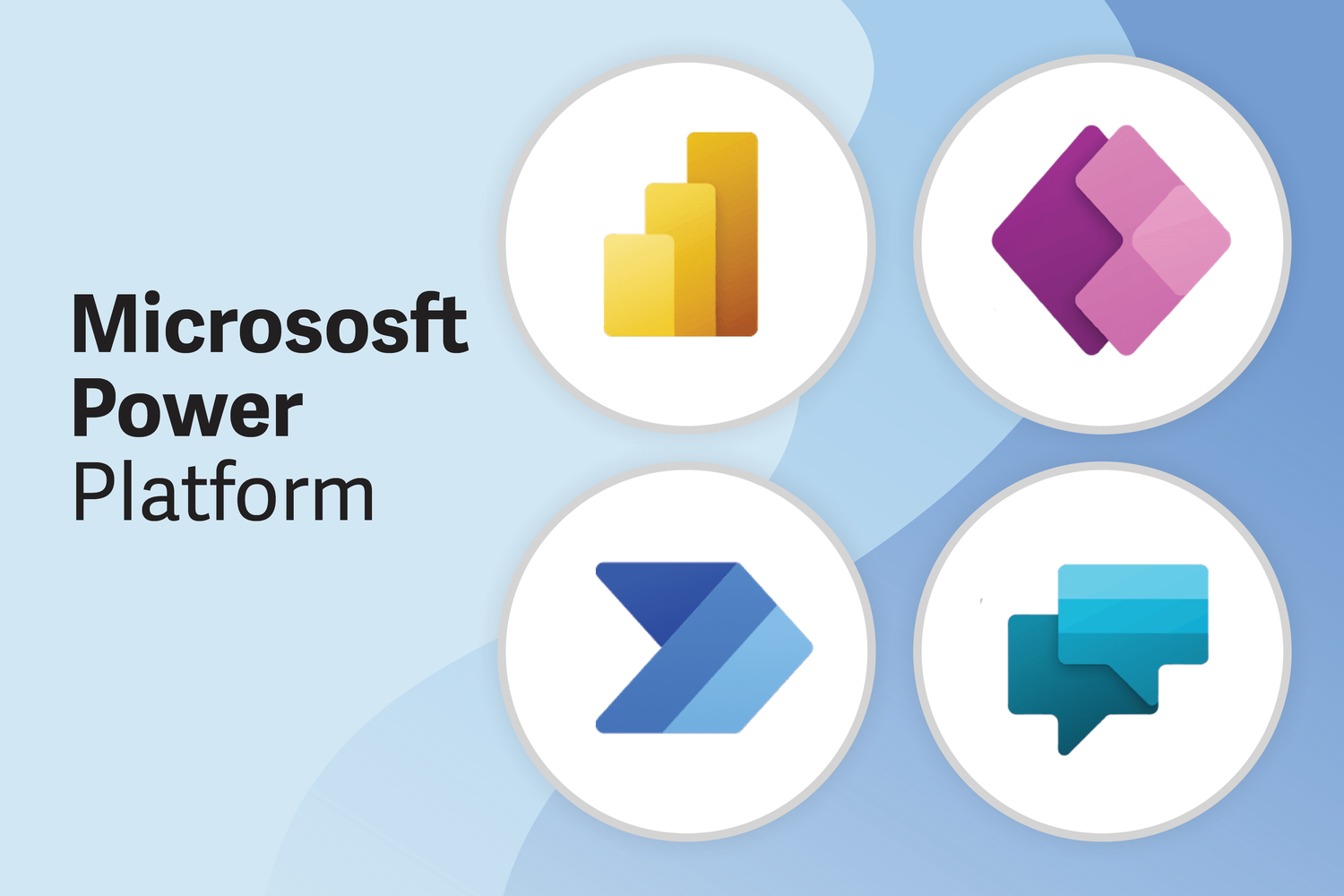 Micrososft
Power
Platform